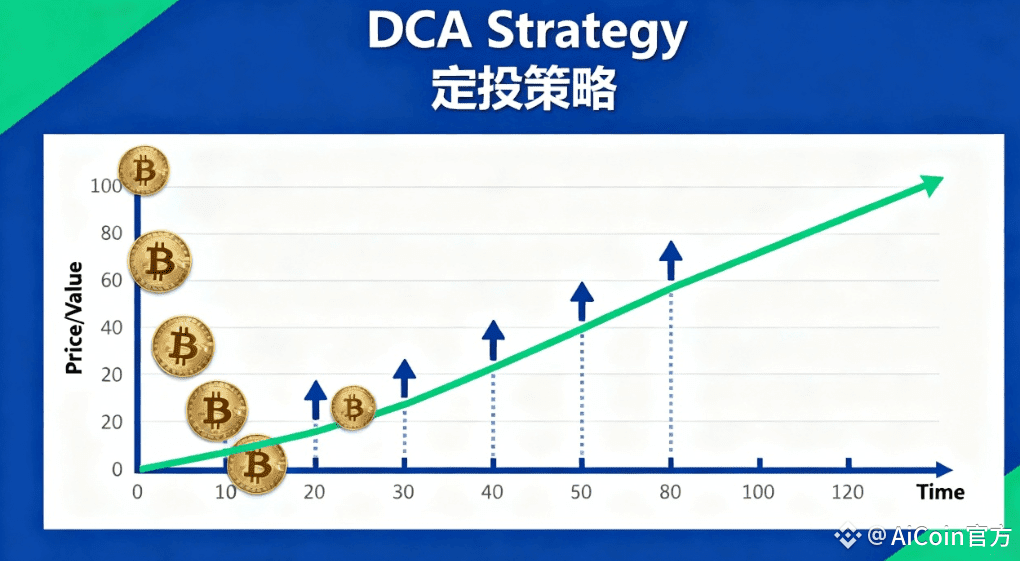 DCA Strategy
定投策略

Price/Value

100
80
60
40
20
20
0

0
10
20
30
40
50
80
100
120
Time

@AiCoin官方